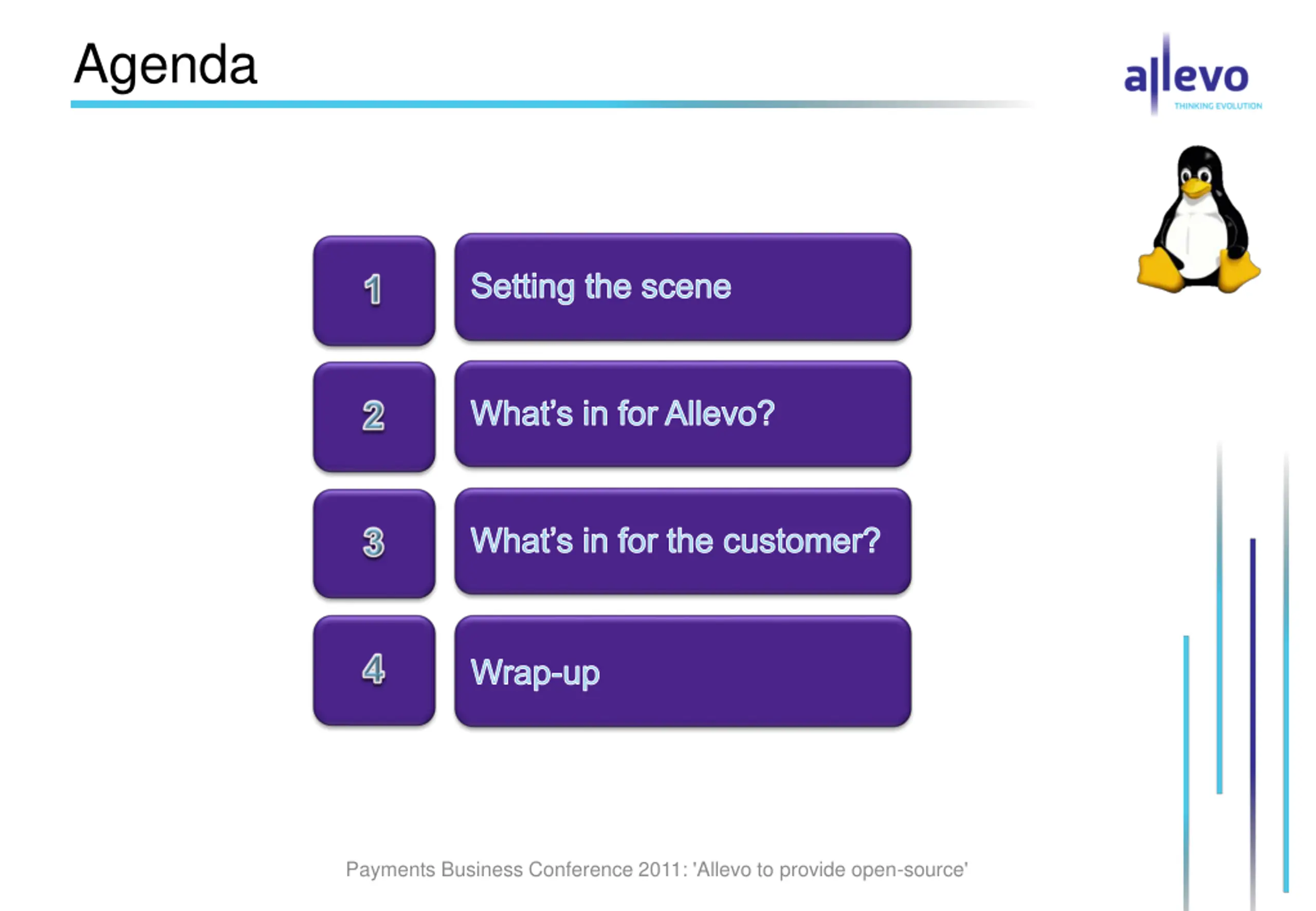 Agenda

allevo
THINKING EVOLUTION

1
Setting the scene

2
What's in for Allevo?

3
What's in for the customer?

4
Wrap-up

Payments Business Conference 2011: 'Allevo to provide open-source'